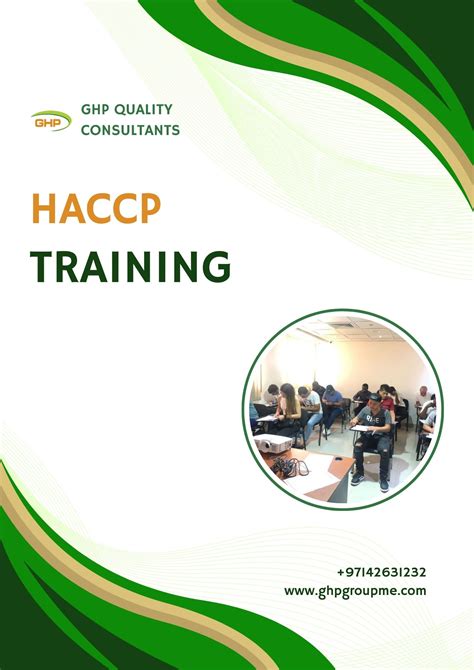 GHP

GHP QUALITY CONSULTANTS

HACCP TRAINING

+97142631232
www.ghpgroupme.com